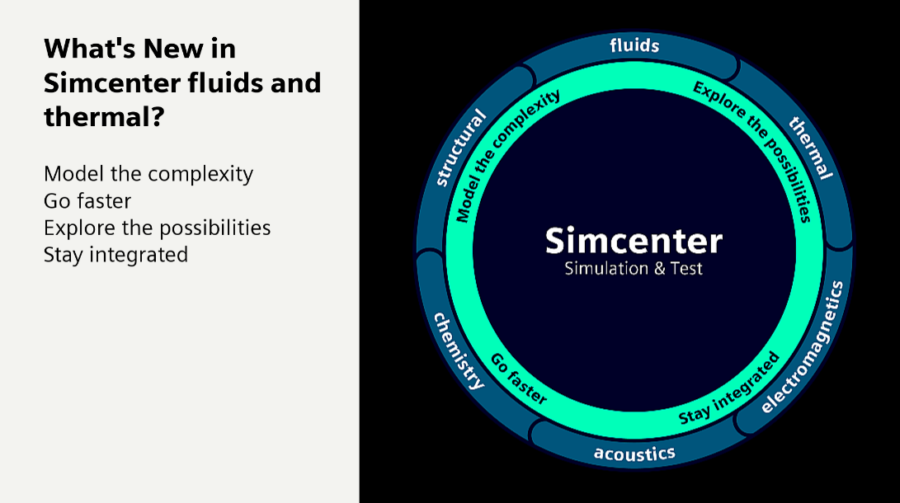 What's New in Simcenter fluids and thermal?

Model the complexity
Go faster
Explore the possibilities
Stay integrated

fluids
thermal
electromagnetics
acoustics
chemistry
structural

Model the complexity
Explore the possibilities
Stay integrated
Go faster

Simcenter
Simulation & Test